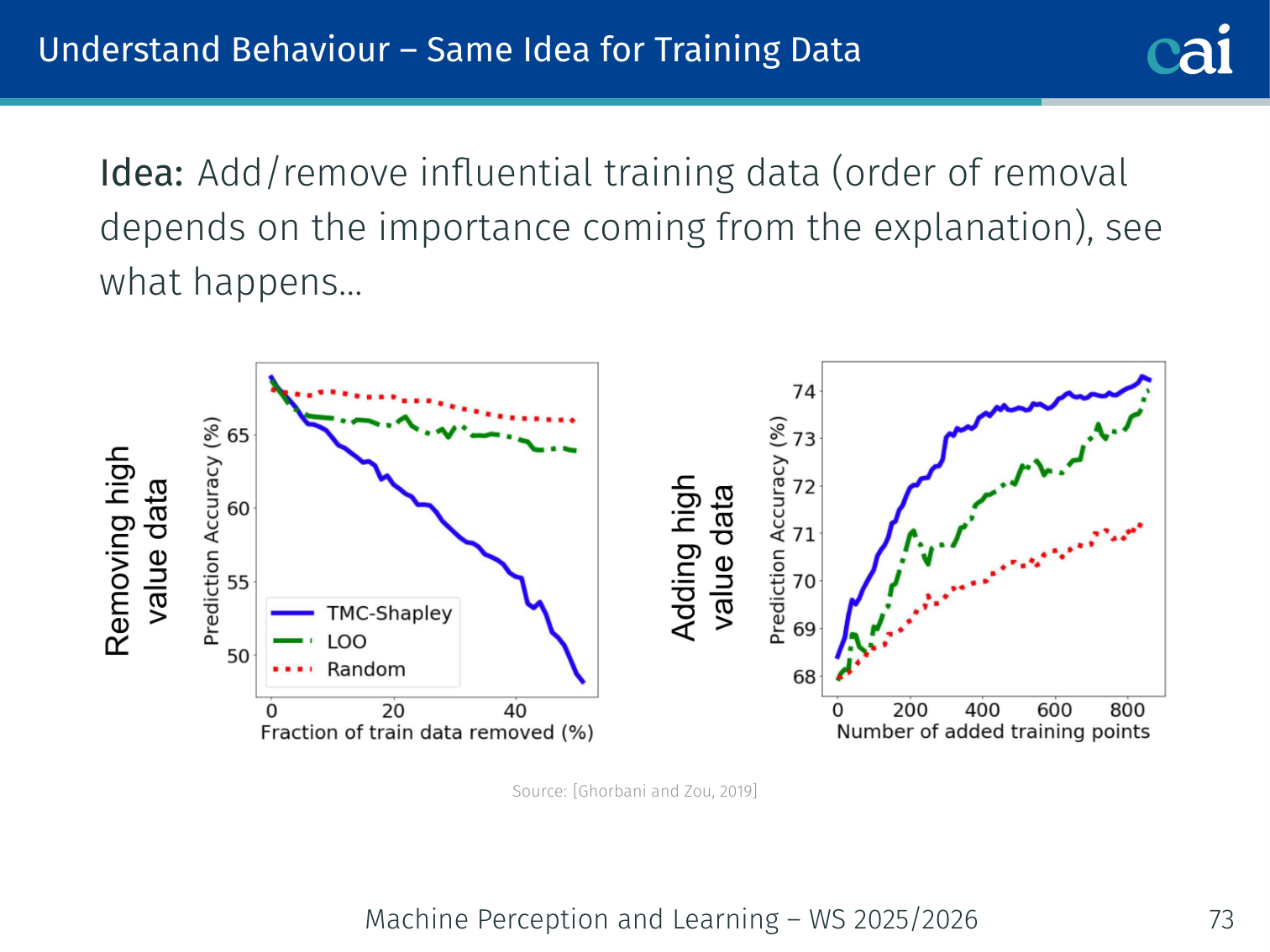 Understand Behaviour – Same Idea for Training Data

cai

Idea: Add/remove influential training data (order of removal depends on the importance coming from the explanation), see what happens...

Removing high value data

Prediction Accuracy (%)

65
60
55
50

TMC-Shapley
LOO
Random

0 20 40
Fraction of train data removed (%)

Adding high value data

Prediction Accuracy (%)

74
73
72
71
70
69
68

0 200 400 600 800
Number of added training points

Source: [Ghorbani and Zou, 2019]

Machine Perception and Learning – WS 2025/2026

73